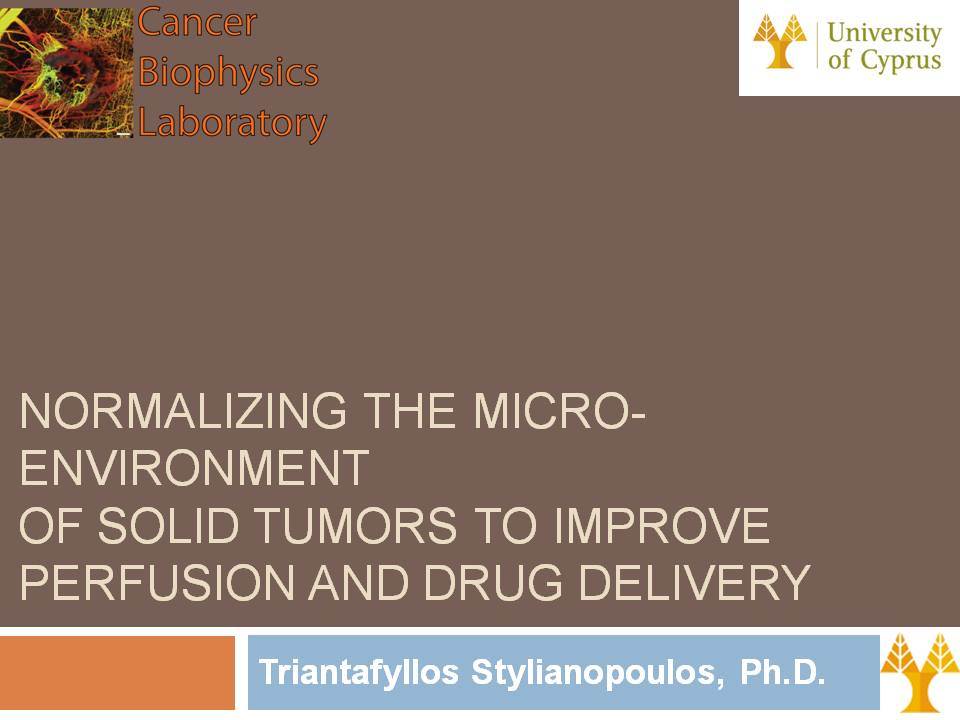 Cancer Biophysics Laboratory

University of Cyprus

NORMALIZING THE MICRO-ENVIRONMENT
OF SOLID TUMORS TO IMPROVE PERFUSION AND DRUG DELIVERY

Triantafyllos Stylianopoulos, Ph.D.